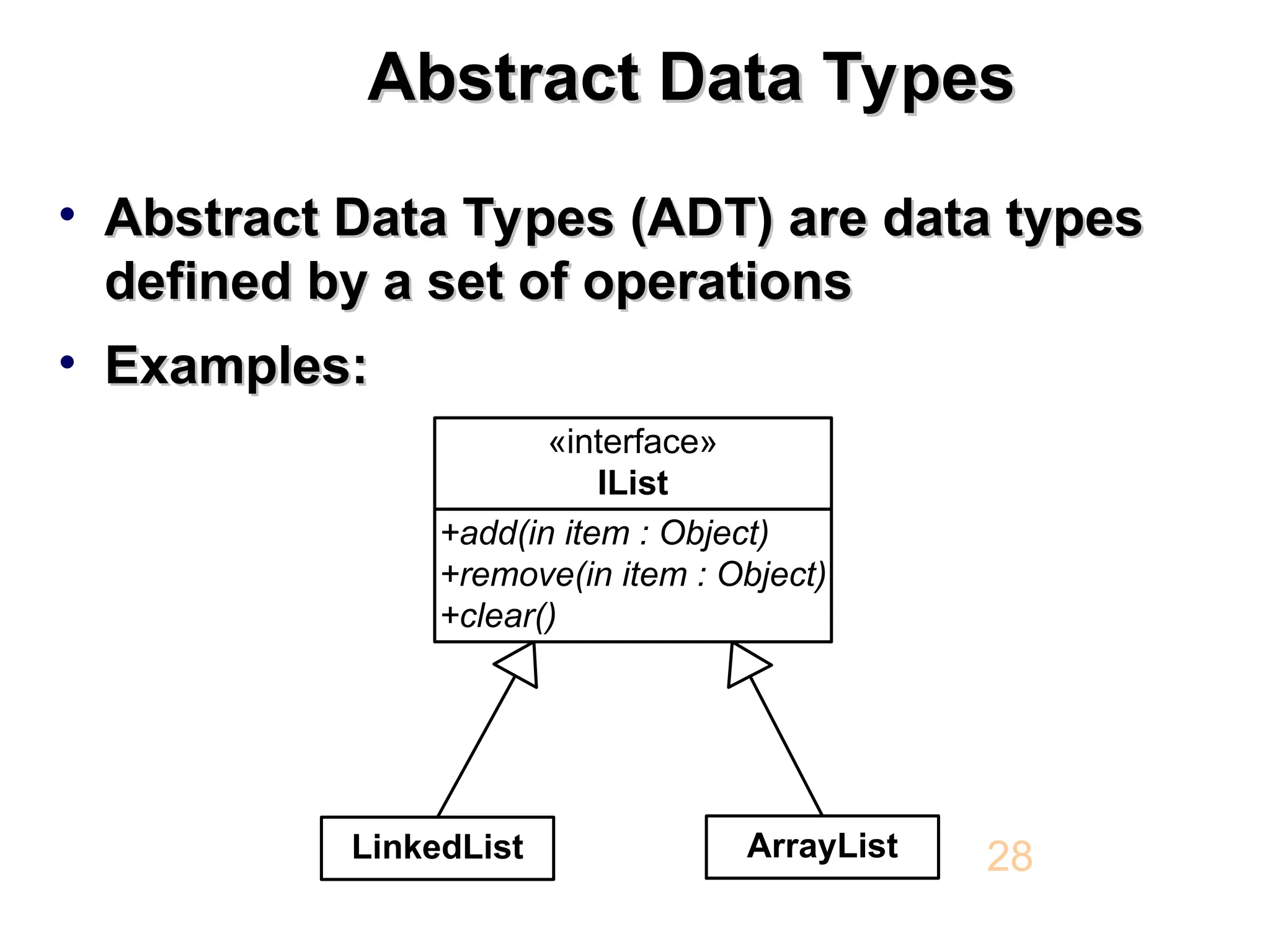 Abstract Data Types

• Abstract Data Types (ADT) are data types defined by a set of operations

• Examples:

«interface»
IList

+add(in item : Object)
+remove(in item : Object)
+clear()

LinkedList

ArrayList

28